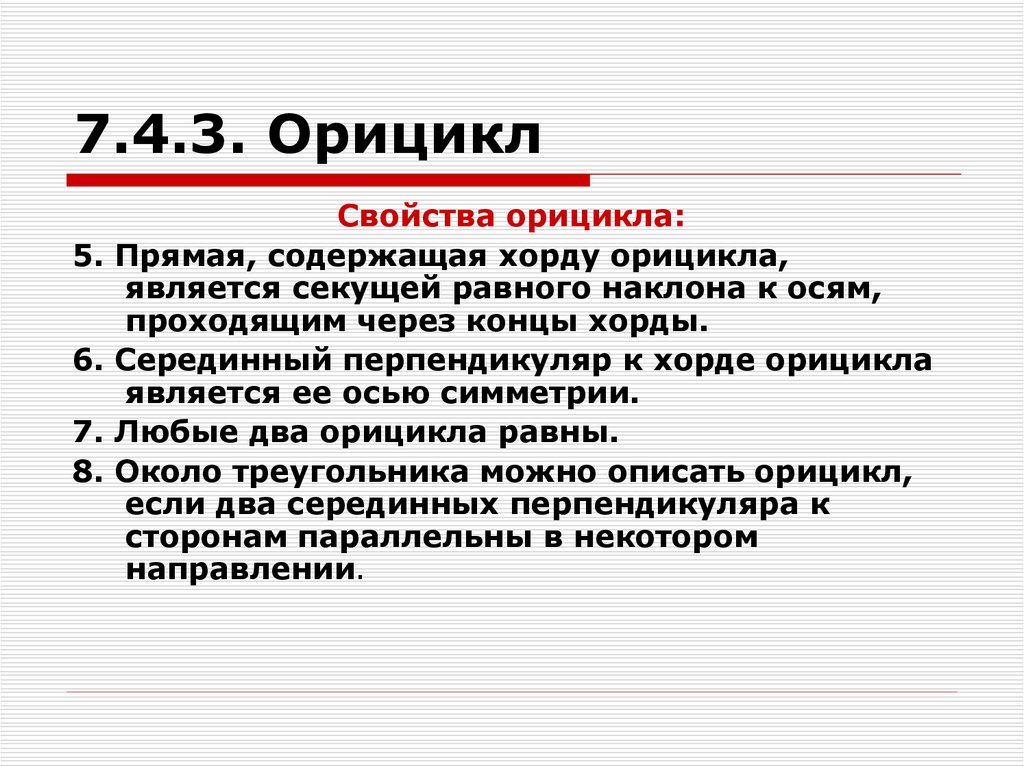 7.4.3. Орицикл

Свойства орицикла:

5. Прямая, содержащая хорду орицикла, является секущей равного наклона к осям, проходящим через концы хорды.

6. Серединный перпендикуляр к хорде орицикла является ее осью симметрии.

7. Любые два орицикла равны.

8. Около треугольника можно описать орицикл, если два серединных перпендикуляра к сторонам параллельны в некотором направлении.